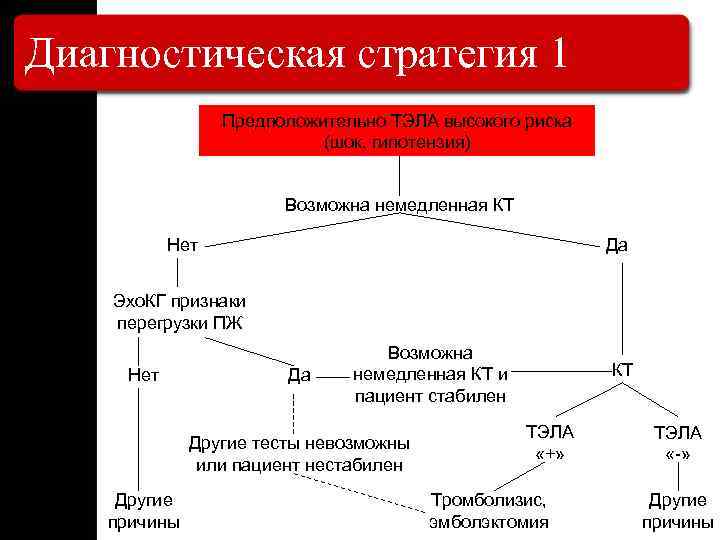 Диагностическая стратегия 1

Предположительно ТЭЛА высокого риска (шок, гипотензия)

Возможна немедленная КТ

Нет

Да

ЭхоКГ признаки перегрузки ПЖ

Нет

Да

Возможна немедленная КТ и пациент стабилен

КТ

Другие тесты невозможны или пациент нестабилен

ТЭЛА «+»

ТЭЛА «-»

Другие причины

Тромболизис, эмболэктомия

Другие причины